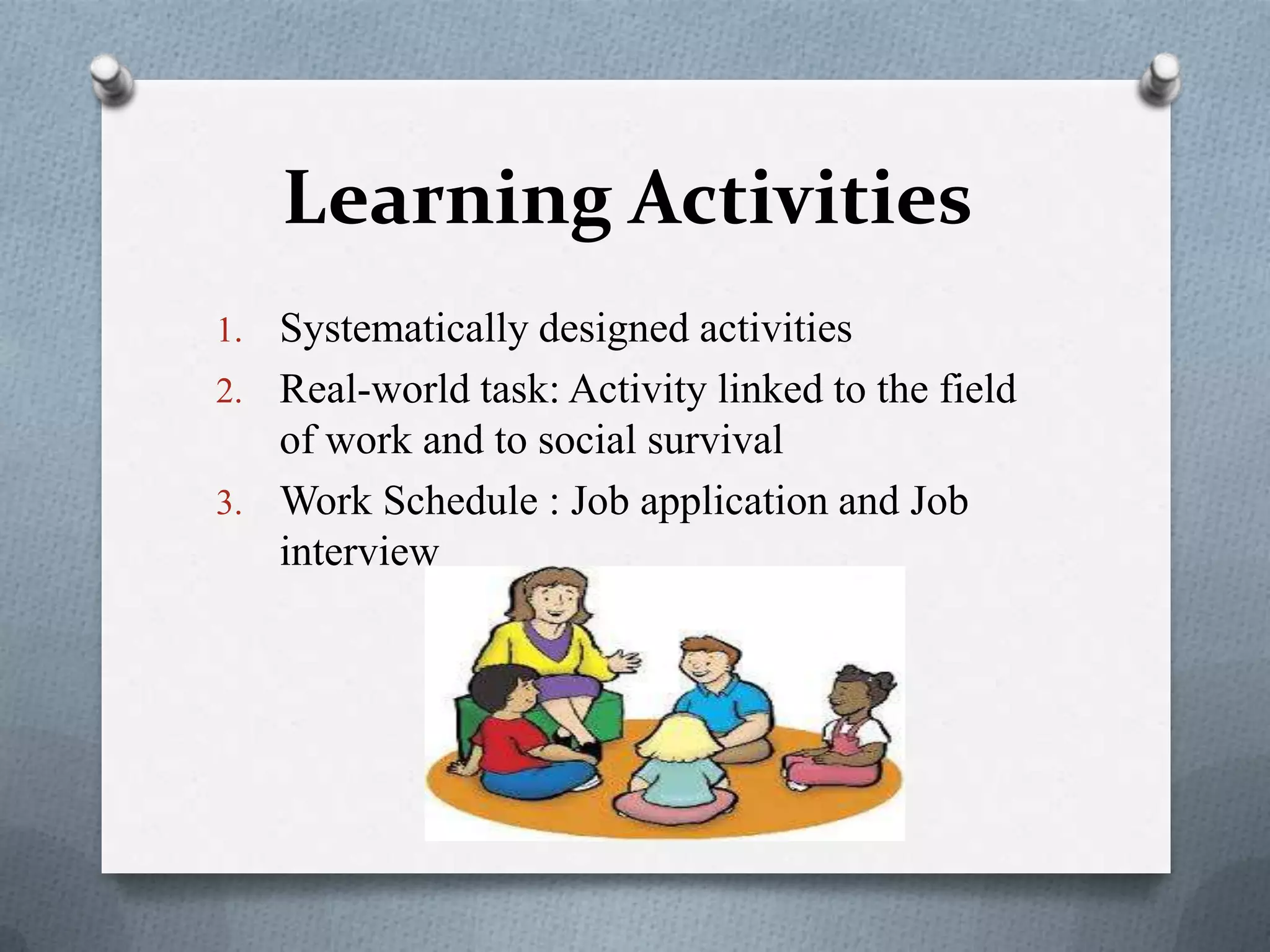 Learning Activities

1. Systematically designed activities
2. Real-world task: Activity linked to the field of work and to social survival
3. Work Schedule : Job application and Job interview